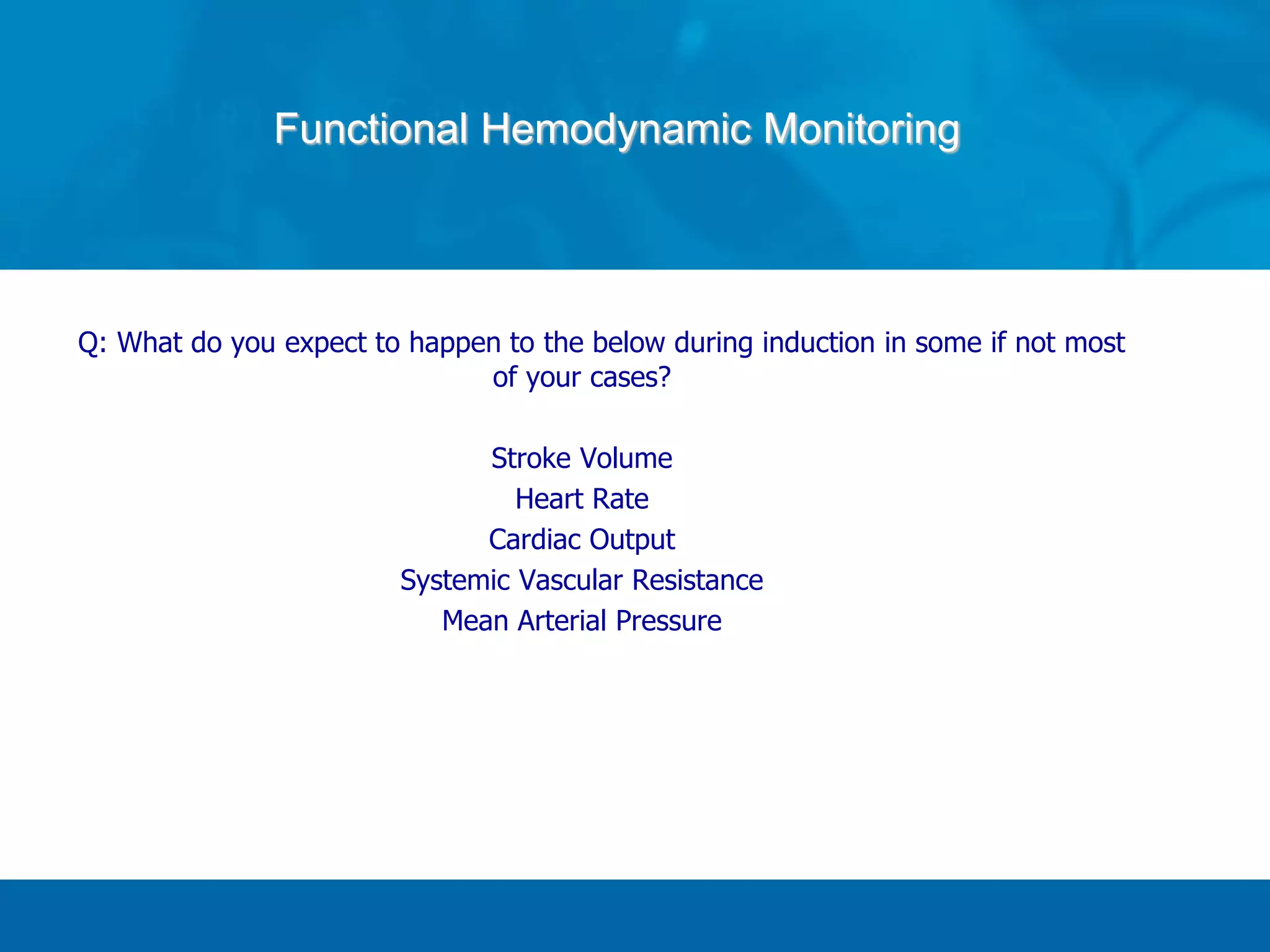 Functional Hemodynamic Monitoring

Q: What do you expect to happen to the below during induction in some if not most of your cases?

Stroke Volume
Heart Rate
Cardiac Output
Systemic Vascular Resistance
Mean Arterial Pressure